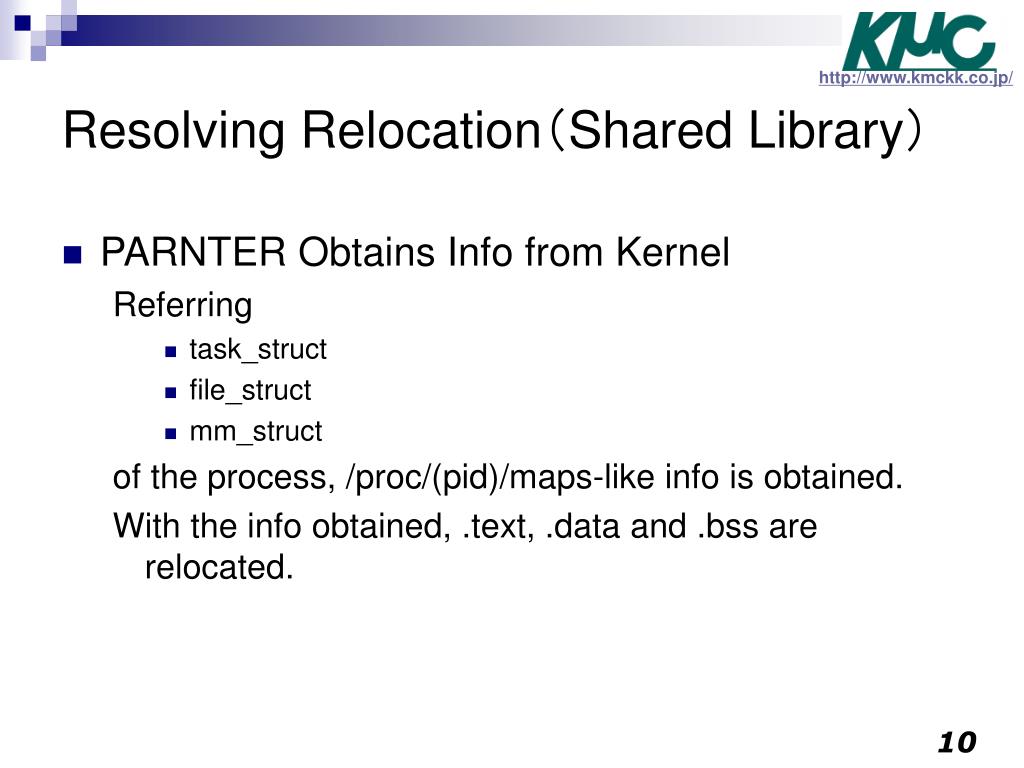 KMC
http://www.kmckk.co.jp/

Resolving Relocation（Shared Library）

PARNTER Obtains Info from Kernel

Referring

task_struct

file_struct

mm_struct

of the process, /proc/(pid)/maps-like info is obtained.

With the info obtained, .text, .data and .bss are relocated.

10